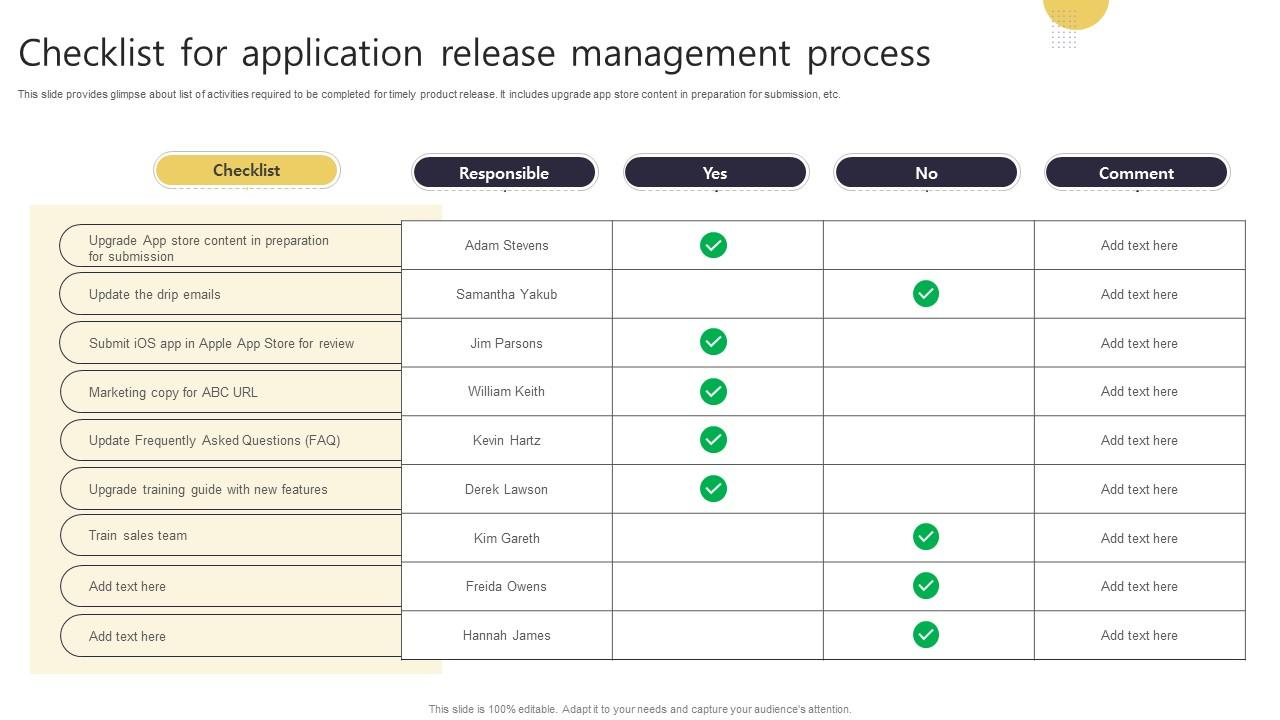 Checklist for application release management process

This slide provides glimpse about list of activities required to be completed for timely product release. It includes upgrade app store content in preparation for submission, etc.

| Checklist | Responsible | Yes | No | Comment |
|---|---|---|---|---|
| Upgrade App store content in preparation for submission | Adam Stevens | ✓ | | Add text here |
| Update the drip emails | Samantha Yakub | | ✓ | Add text here |
| Submit iOS app in Apple App Store for review | Jim Parsons | ✓ | | Add text here |
| Marketing copy for ABC URL | William Keith | ✓ | | Add text here |
| Update Frequently Asked Questions (FAQ) | Kevin Hartz | ✓ | | Add text here |
| Upgrade training guide with new features | Derek Lawson | ✓ | | Add text here |
| Train sales team | Kim Gareth | | ✓ | Add text here |
| Add text here | Freida Owens | | ✓ | Add text here |
| Add text here | Hannah James | | ✓ | Add text here |

This slide is 100% editable. Adapt it to your needs and capture your audience's attention.